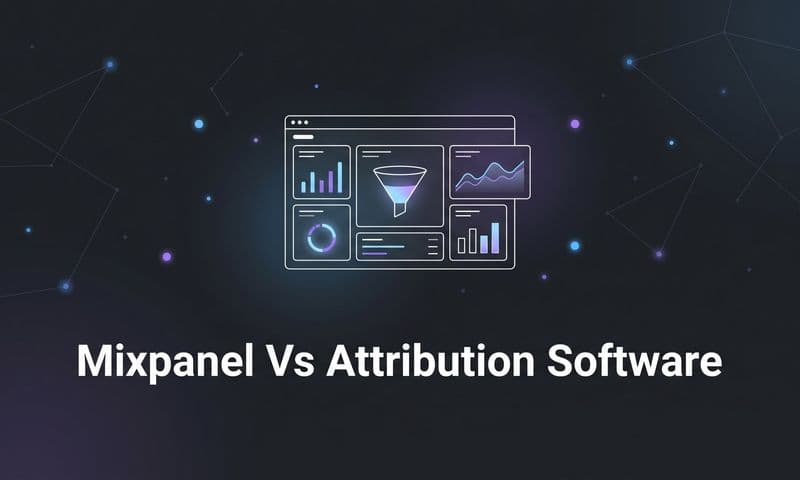 Mixpanel Vs Attribution Software